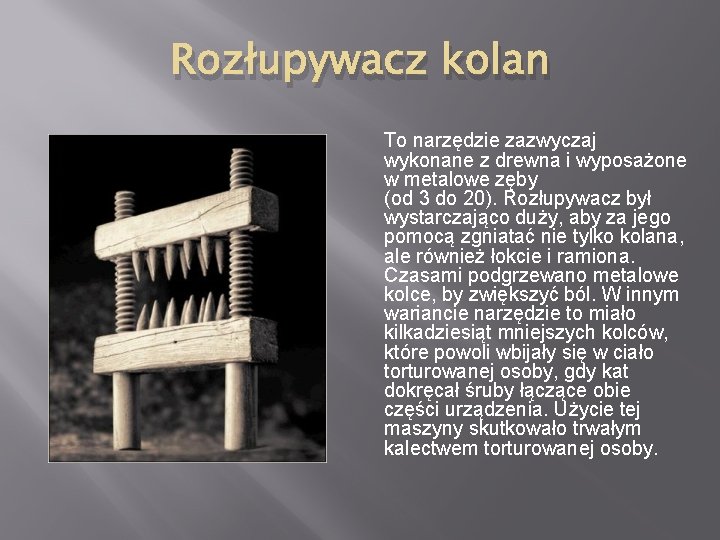 Rozłupywacz kolan

To narzędzie zazwyczaj wykonane z drewna i wyposażone w metalowe zęby
(od 3 do 20). Rozłupywacz był wystarczająco duży, aby za jego pomocą zgniatać nie tylko kolana, ale również łokcie i ramiona. Czasami podgrzewano metalowe kolce, by zwiększyć ból. W innym wariancie narzędzie to miało kilkadziesiąt mniejszych kolców, które powoli wbijały się w ciało torturowanej osoby, gdy kat dokręcał śruby łączące obie części urządzenia. Użycie tej maszyny skutkowało trwałym kalectwem torturowanej osoby.